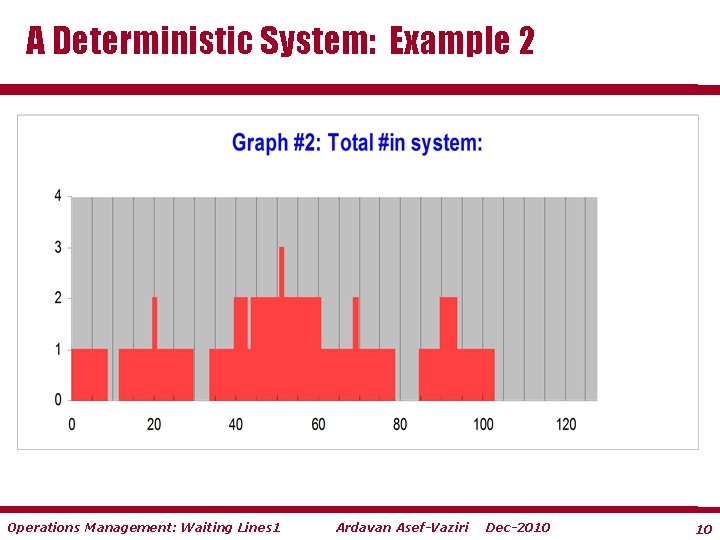 A Deterministic System: Example 2

Graph #2: Total #in system:

4
3
2
1
0

0 20 40 60 80 100 120

Operations Management: Waiting Lines1 Ardavan Asef-Vaziri Dec-2010 10